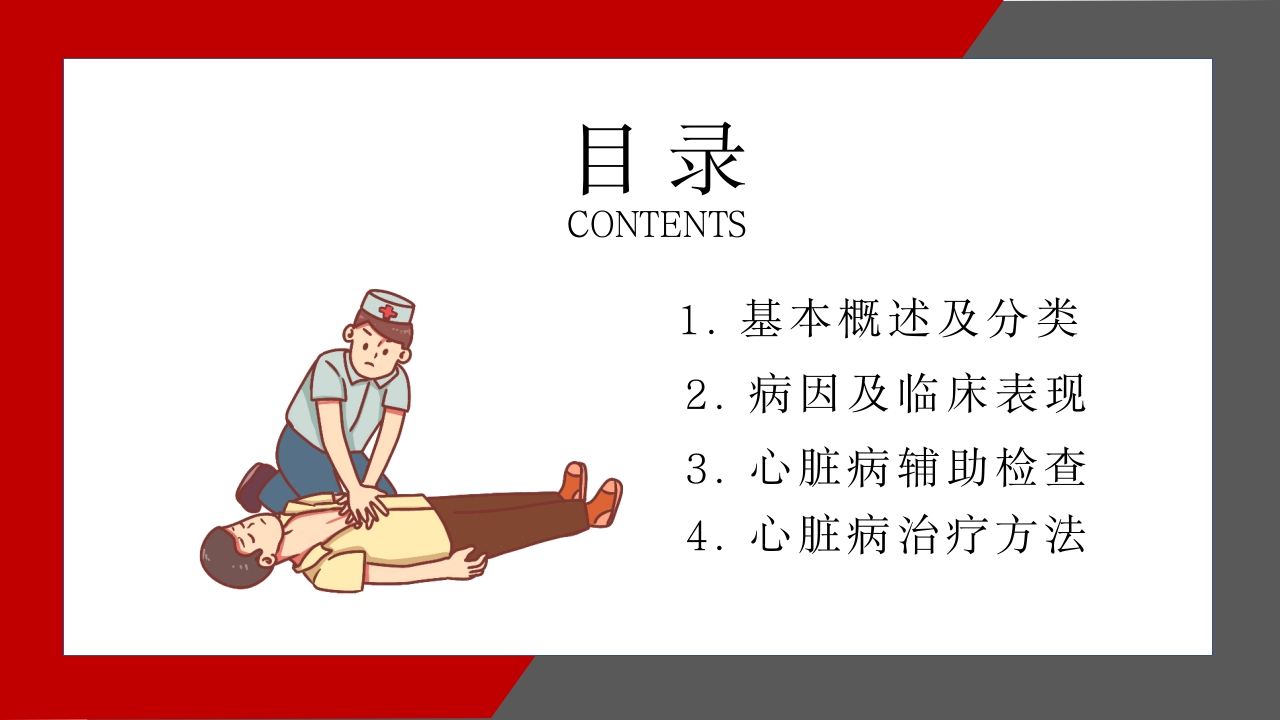 目录
CONTENTS

1. 基本概述及分类
2. 病因及临床表现
3. 心脏病辅助检查
4. 心脏病治疗方法